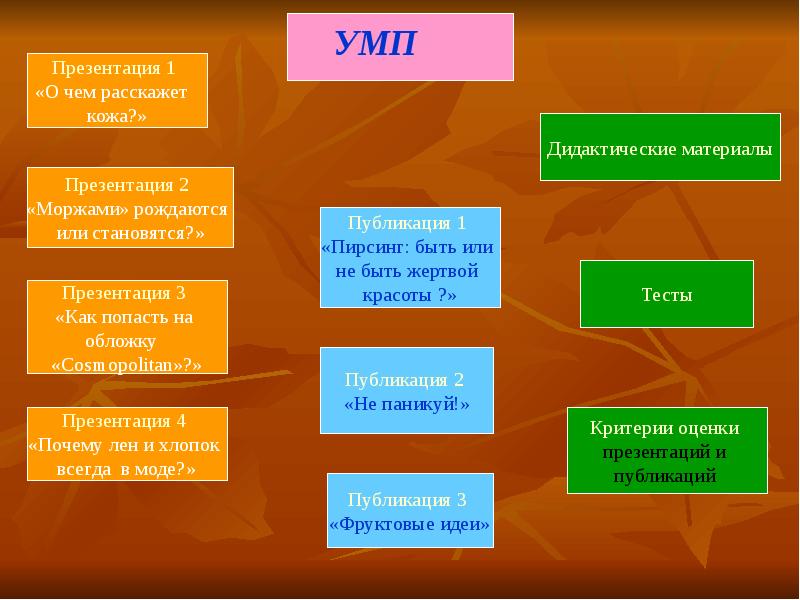 УМП

Презентация 1
«О чем расскажет кожа?»

Презентация 2
«Моржами» рождаются или становятся?»

Презентация 3
«Как попасть на обложку «Cosmopolitan»?»

Презентация 4
«Почему лен и хлопок всегда в моде?»

Публикация 1
«Пирсинг: быть или не быть жертвой красоты ?»

Публикация 2
«Не паникуй!»

Публикация 3
«Фруктовые идеи»

Дидактические материалы

Тесты

Критерии оценки презентаций и публикаций